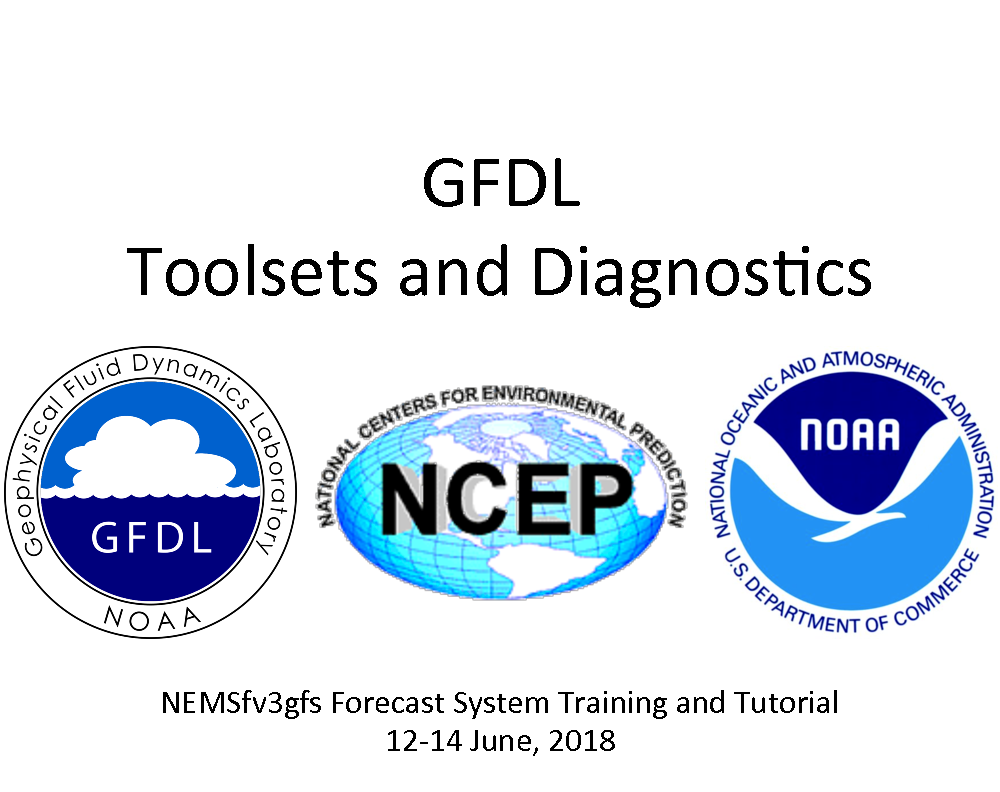 GFDL
Toolsets and Diagnostics

Geophysical Fluid Dynamics Laboratory
GFDL
NOAA

NATIONAL CENTERS FOR ENVIRONMENTAL PREDICTION
NCEP

NATIONAL OCEANIC AND ATMOSPHERIC ADMINISTRATION
NOAA
U.S. DEPARTMENT OF COMMERCE

NEMSfv3gfs Forecast System Training and Tutorial
12-14 June, 2018